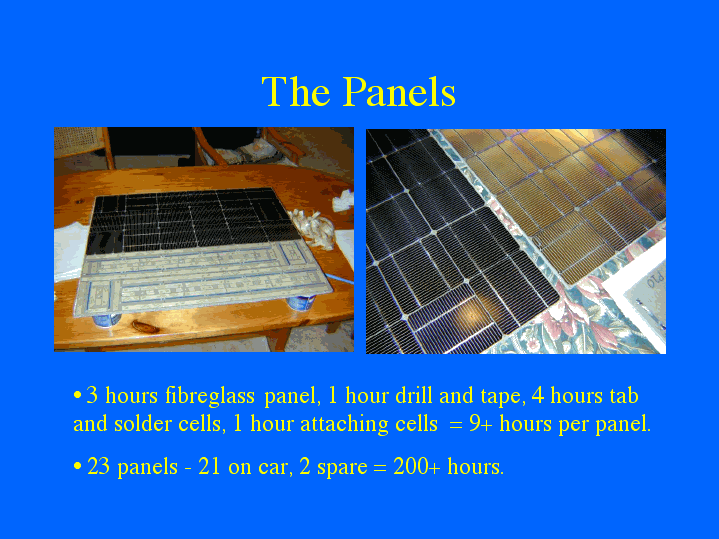 The Panels

P10

• 3 hours fibreglass panel, 1 hour drill and tape, 4 hours tab and solder cells, 1 hour attaching cells = 9+ hours per panel.

• 23 panels - 21 on car, 2 spare = 200+ hours.